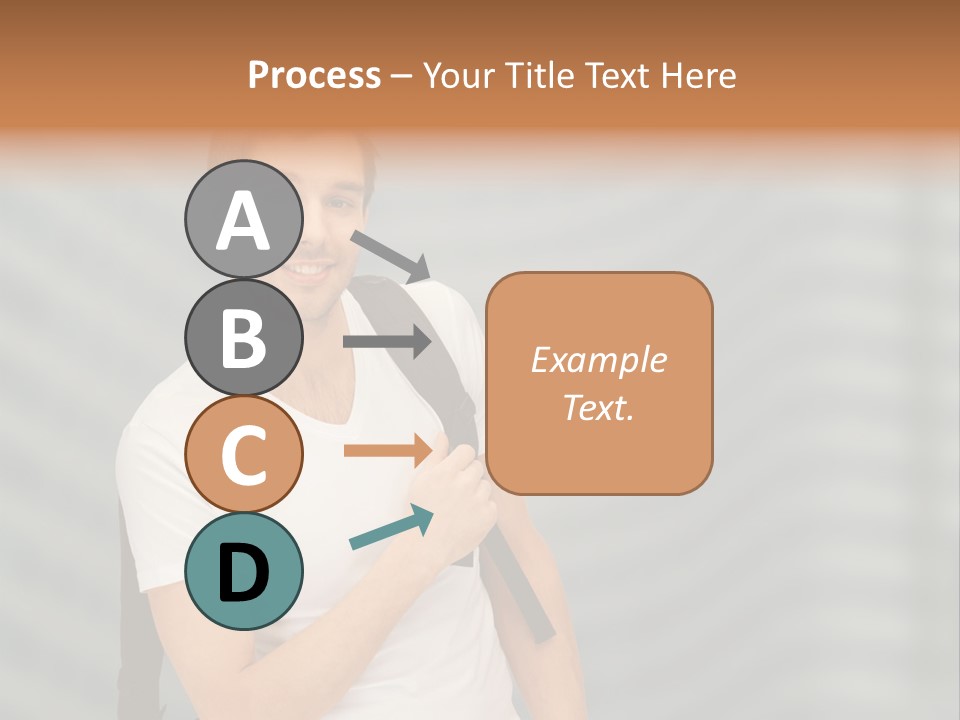 Process – Your Title Text Here

A

B

C

D

Example Text.